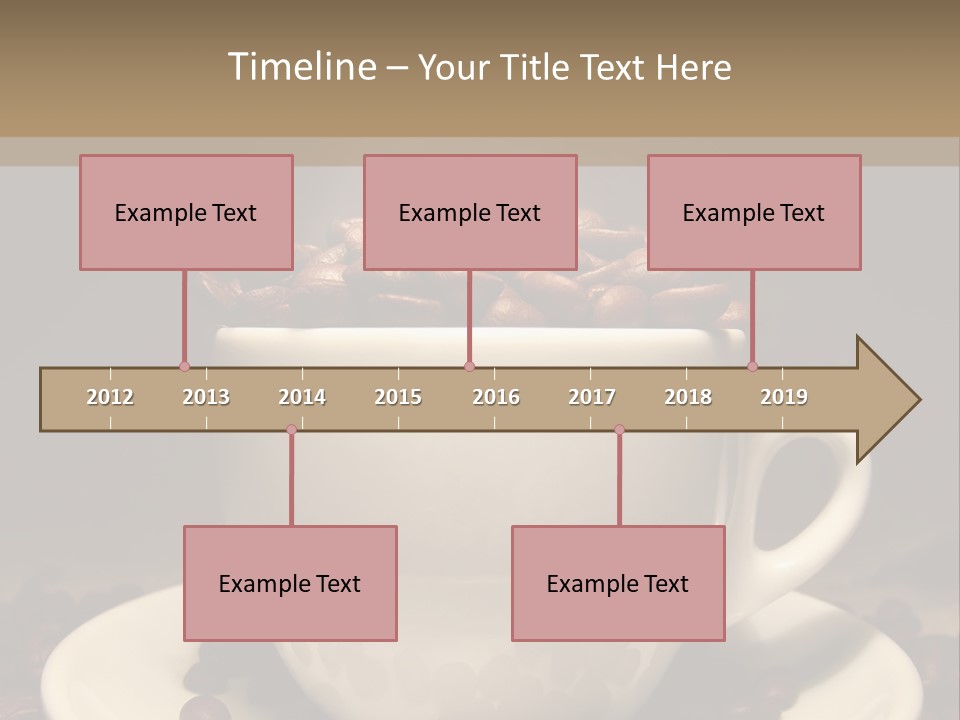 Timeline – Your Title Text Here

Example Text

Example Text

Example Text

2012 2013 2014 2015 2016 2017 2018 2019

Example Text

Example Text